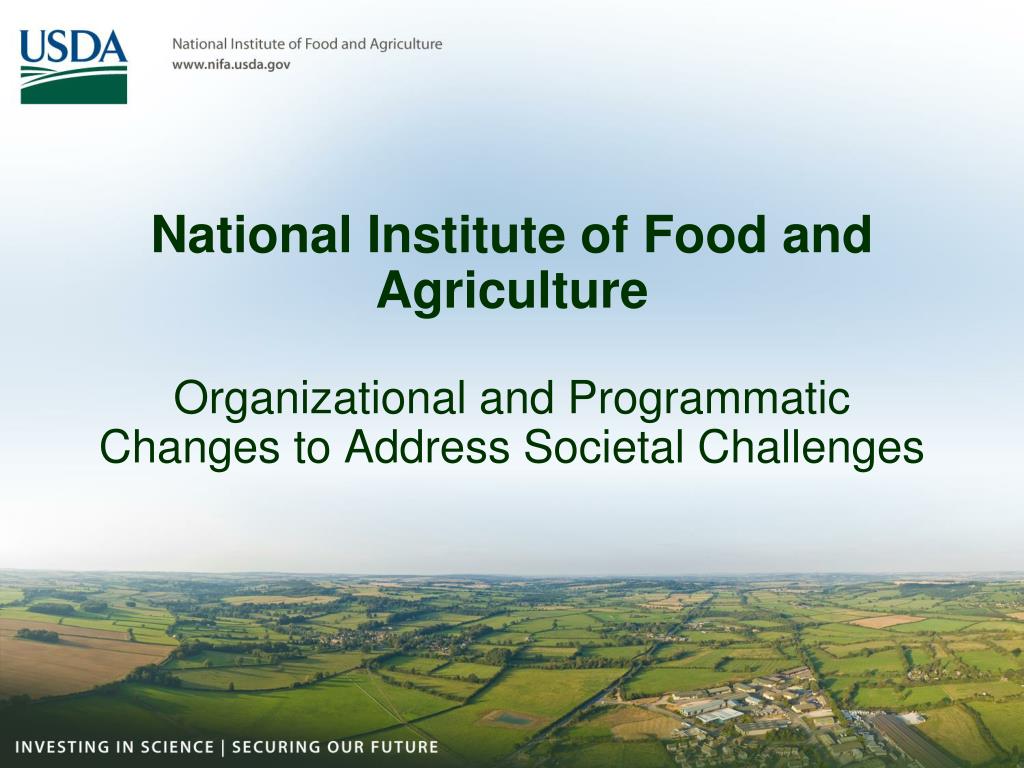 USDA

National Institute of Food and Agriculture
www.nifa.usda.gov

National Institute of Food and Agriculture

Organizational and Programmatic Changes to Address Societal Challenges

INVESTING IN SCIENCE | SECURING OUR FUTURE